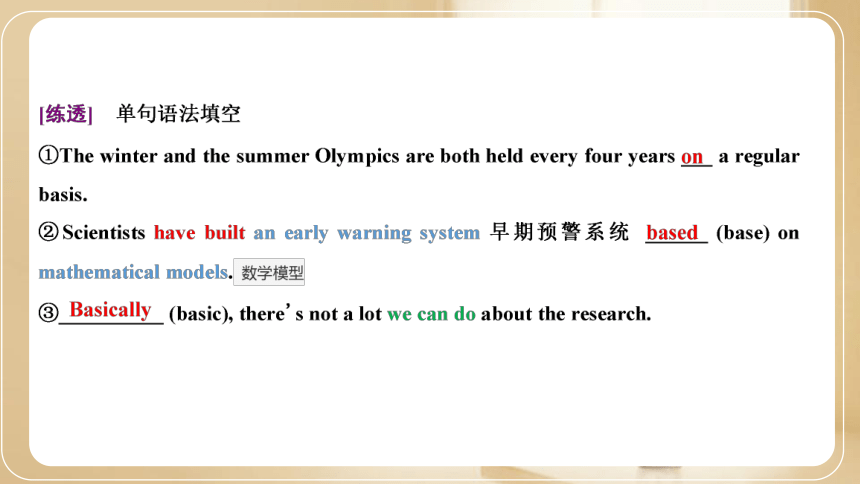 [练透]　单句语法填空

①The winter and the summer Olympics are both held every four years on a regular basis.

②Scientists have built an early warning system 早期预警系统 based (base) on mathematical models. 数学模型

③Basically (basic), there's not a lot we can do about the research.